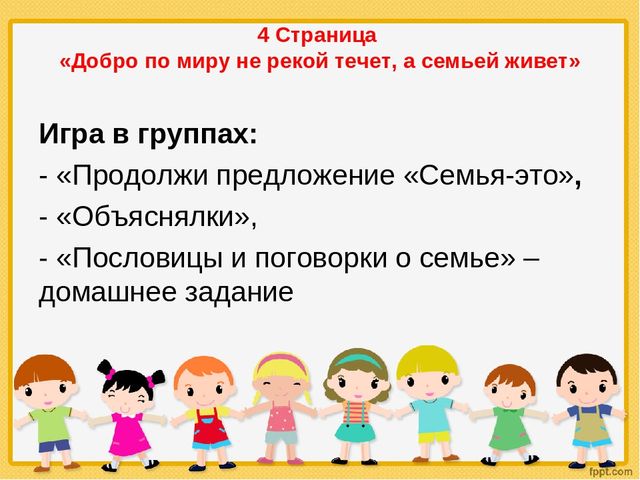 4 Страница
«Добро по миру не рекой течет, а семьей живет»

Игра в группах:
- «Продолжи предложение «Семья-это»,
- «Объяснялки»,
- «Пословицы и поговорки о семье» – домашнее задание

fppt.com